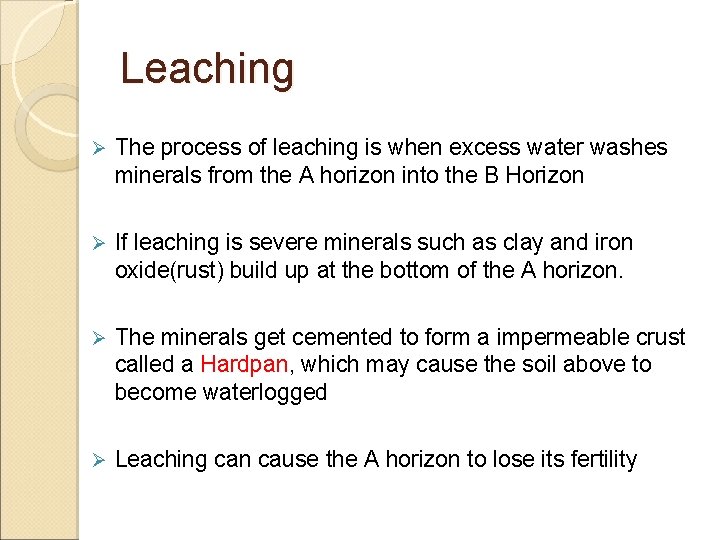 Leaching

➢ The process of leaching is when excess water washes minerals from the A horizon into the B Horizon

➢ If leaching is severe minerals such as clay and iron oxide(rust) build up at the bottom of the A horizon.

➢ The minerals get cemented to form a impermeable crust called a Hardpan, which may cause the soil above to become waterlogged

➢ Leaching can cause the A horizon to lose its fertility